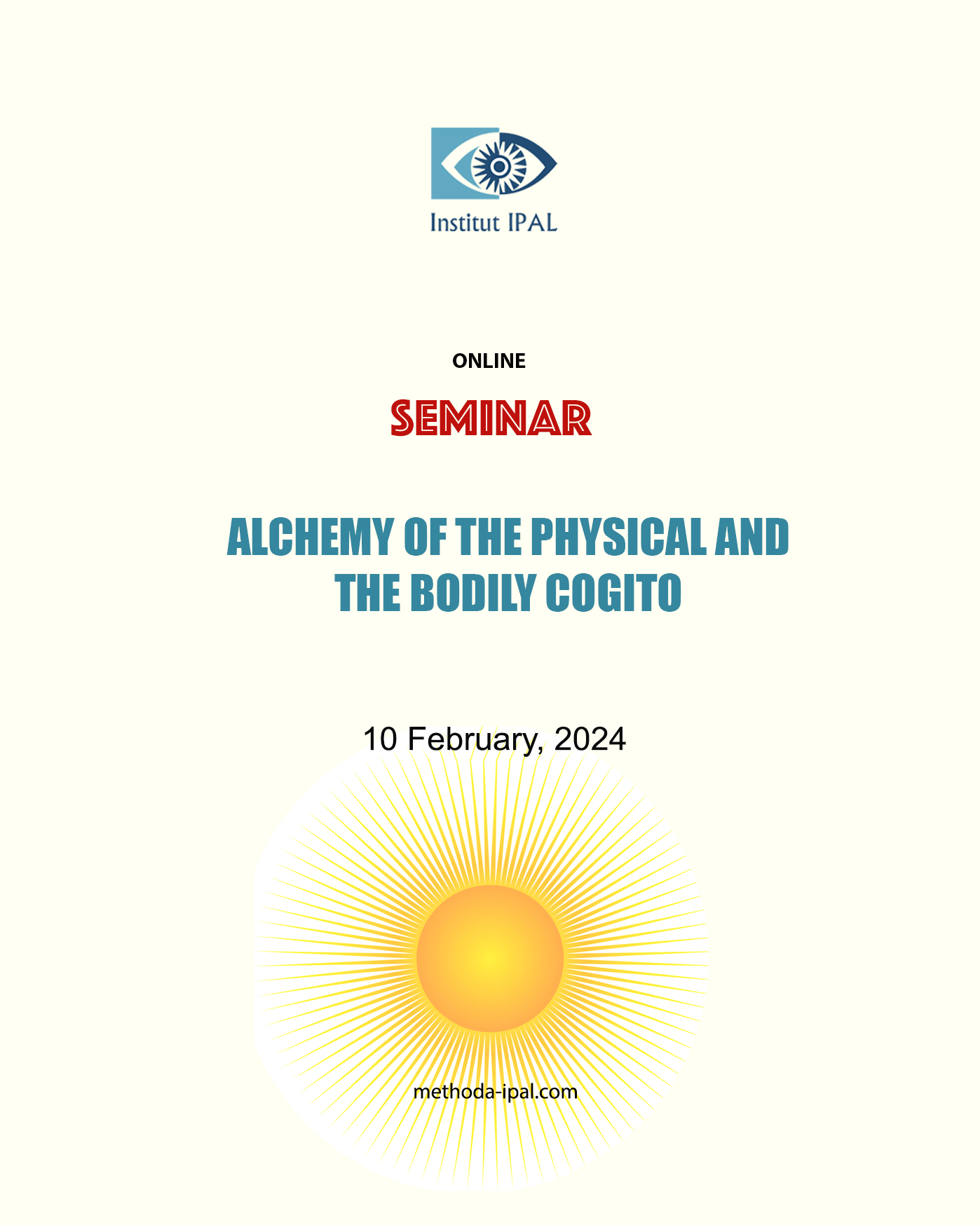 Institut IPAL

ONLINE

SEMINAR

ALCHEMY OF THE PHYSICAL AND THE BODILY COGITO

10 February, 2024

methoda-ipal.com